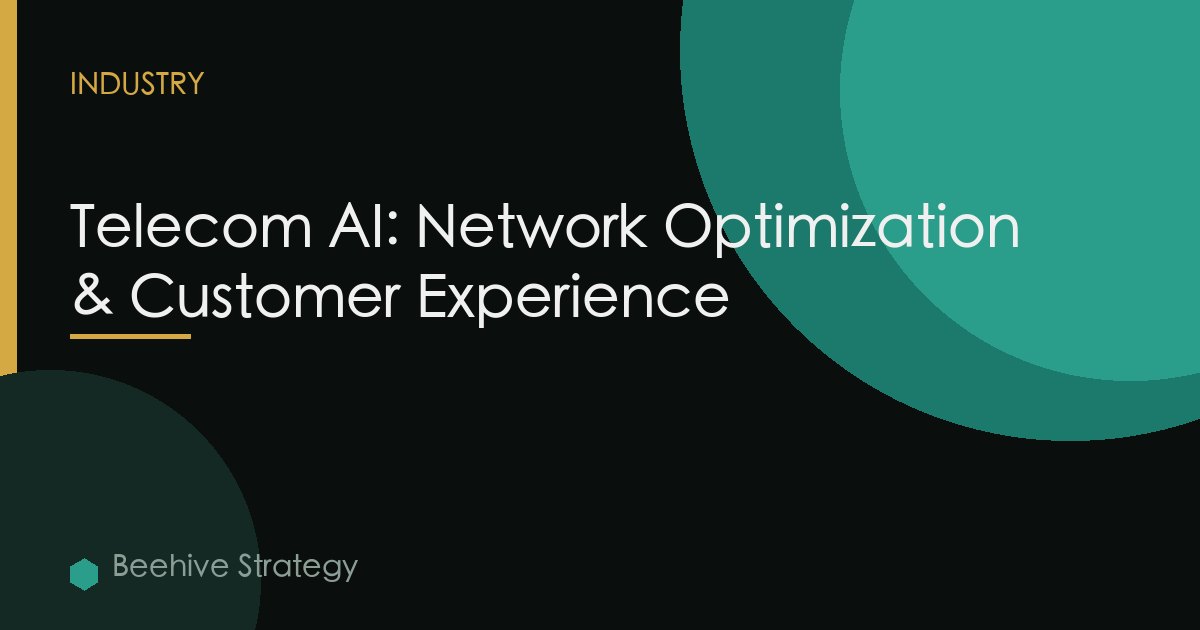 INDUSTRY

Telecom AI: Network Optimization & Customer Experience

Beehive Strategy